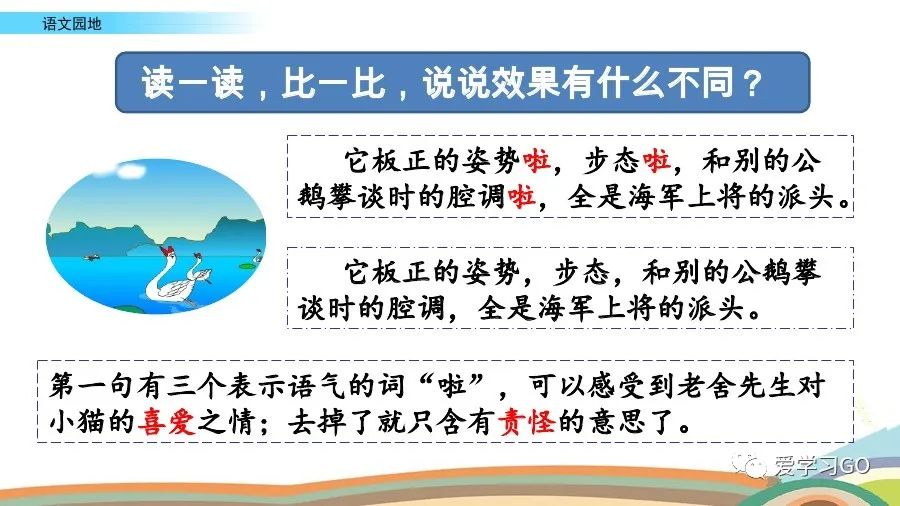 语文园地

读一读，比一比，说说效果有什么不同？

它板正的姿势啦，步态啦，和别的公鹅攀谈时的腔调啦，全是海军上将的派头。

它板正的姿势，步态，和别的公鹅攀谈时的腔调，全是海军上将的派头。

第一句有三个表示语气的词“啦”，可以感受到老舍先生对小猫的喜爱之情；去掉了就只含有责怪的意思了。

爱学习GO